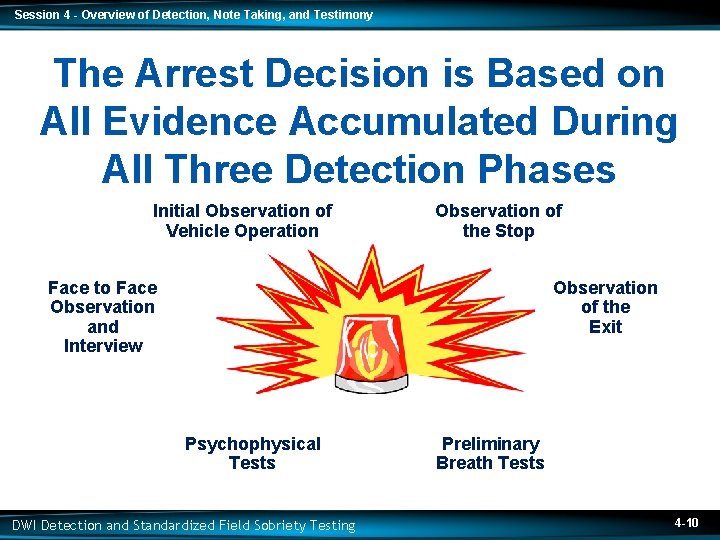 Session 4 - Overview of Detection, Note Taking, and Testimony

The Arrest Decision is Based on All Evidence Accumulated During All Three Detection Phases

Initial Observation of Vehicle Operation

Observation of the Stop

Face to Face Observation and Interview

Observation of the Exit

Psychophysical Tests

Preliminary Breath Tests

DWI Detection and Standardized Field Sobriety Testing

4-10